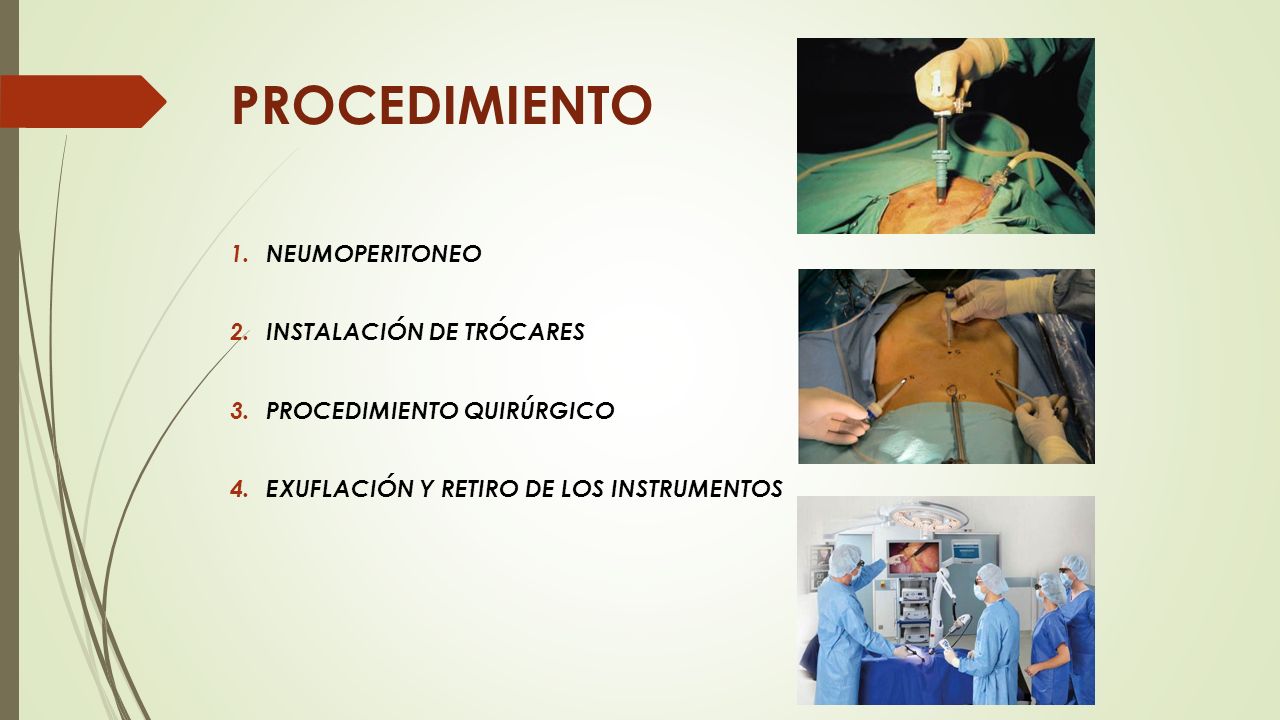 PROCEDIMIENTO

1. NEUMOPERITONEO

2. INSTALACIÓN DE TRÓCARES

3. PROCEDIMIENTO QUIRÚRGICO

4. EXUFLACIÓN Y RETIRO DE LOS INSTRUMENTOS